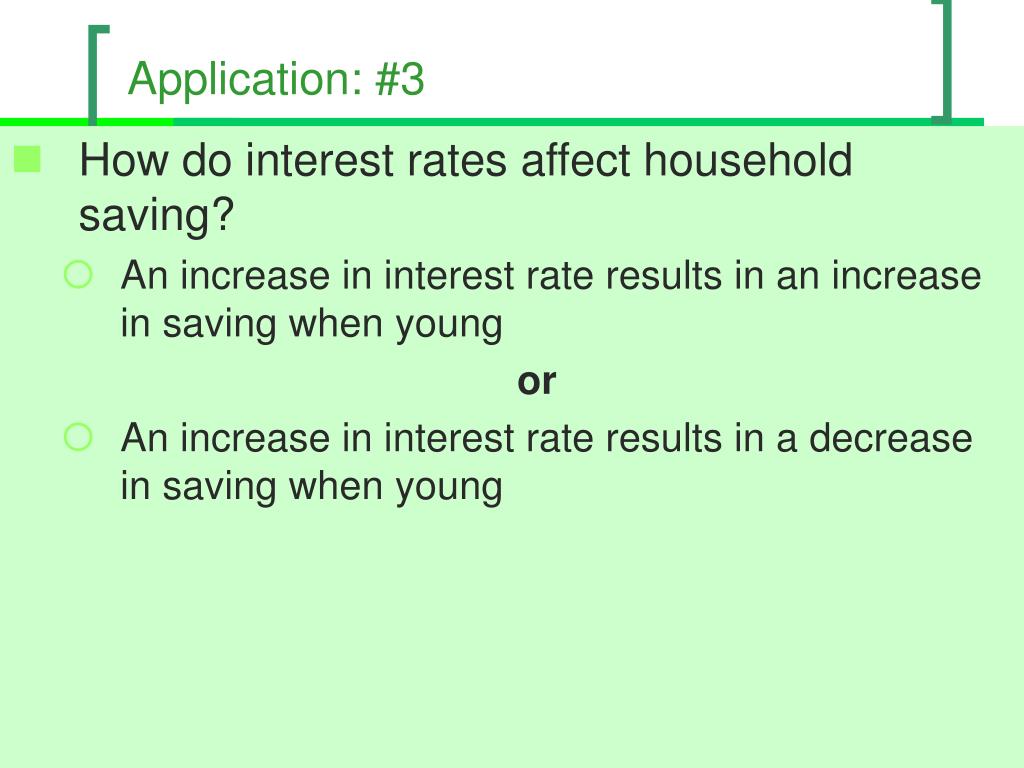 Application: #3

How do interest rates affect household saving?

An increase in interest rate results in an increase in saving when young

or

An increase in interest rate results in a decrease in saving when young